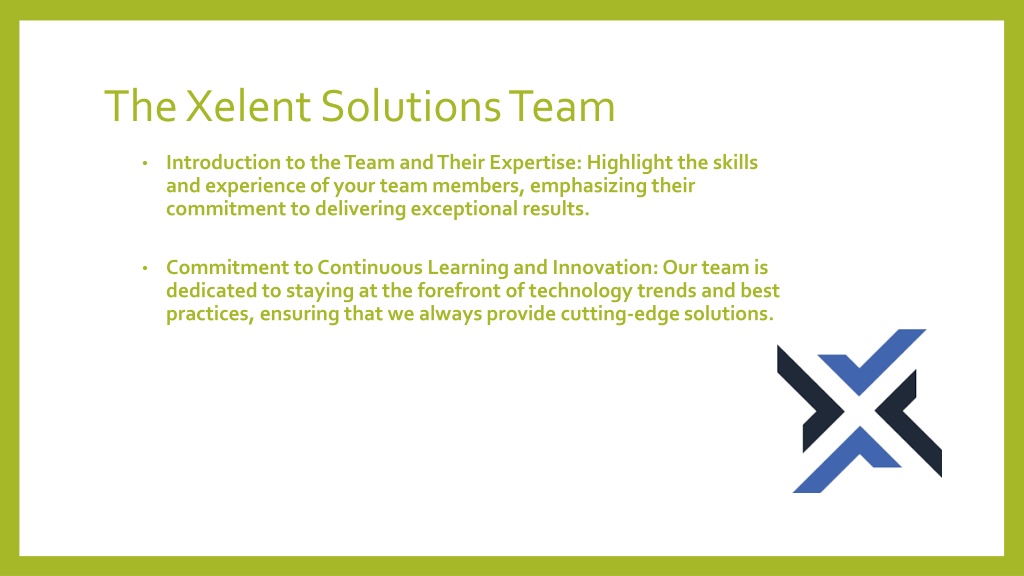 The Xelent Solutions Team

• Introduction to the Team and Their Expertise: Highlight the skills and experience of your team members, emphasizing their commitment to delivering exceptional results.

• Commitment to Continuous Learning and Innovation: Our team is dedicated to staying at the forefront of technology trends and best practices, ensuring that we always provide cutting-edge solutions.